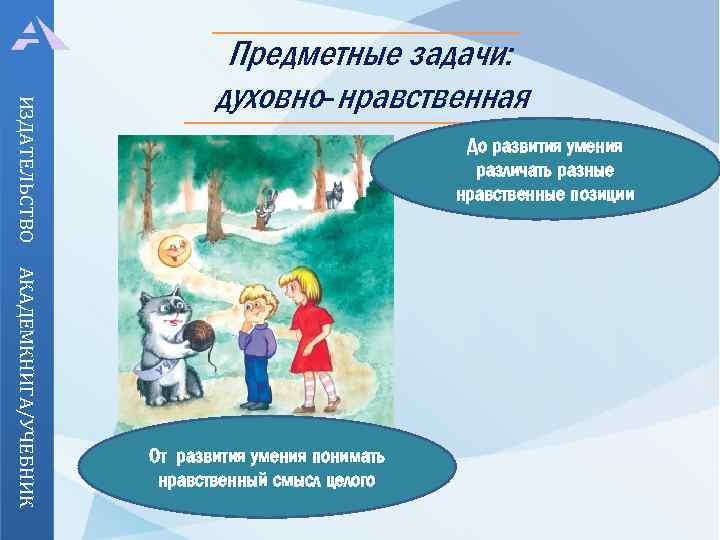 ИЗДАТЕЛЬСТВО АКАДЕМКНИГА/УЧЕБНИК

Предметные задачи:
духовно-нравственная

До развития умения различать разные нравственные позиции

От развития умения понимать нравственный смысл целого